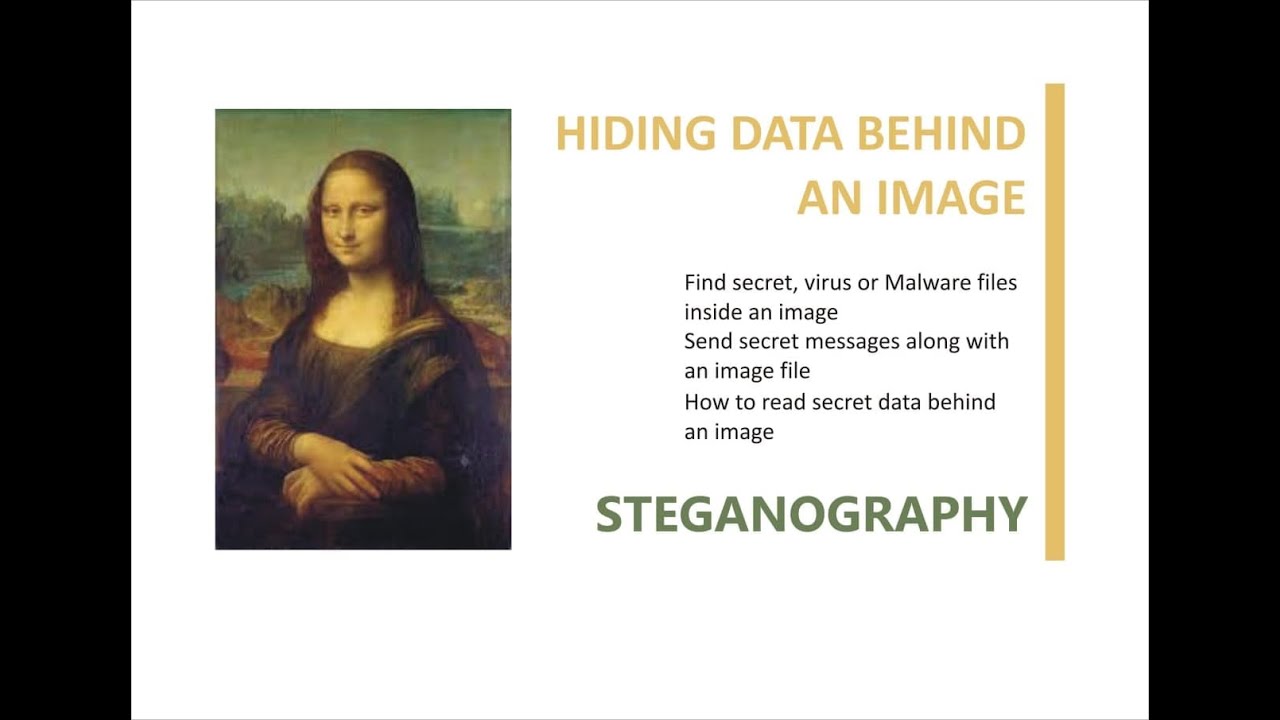 HIDING DATA BEHIND AN IMAGE

Find secret, virus or Malware files inside an image
Send secret messages along with an image file
How to read secret data behind an image

STEGANOGRAPHY